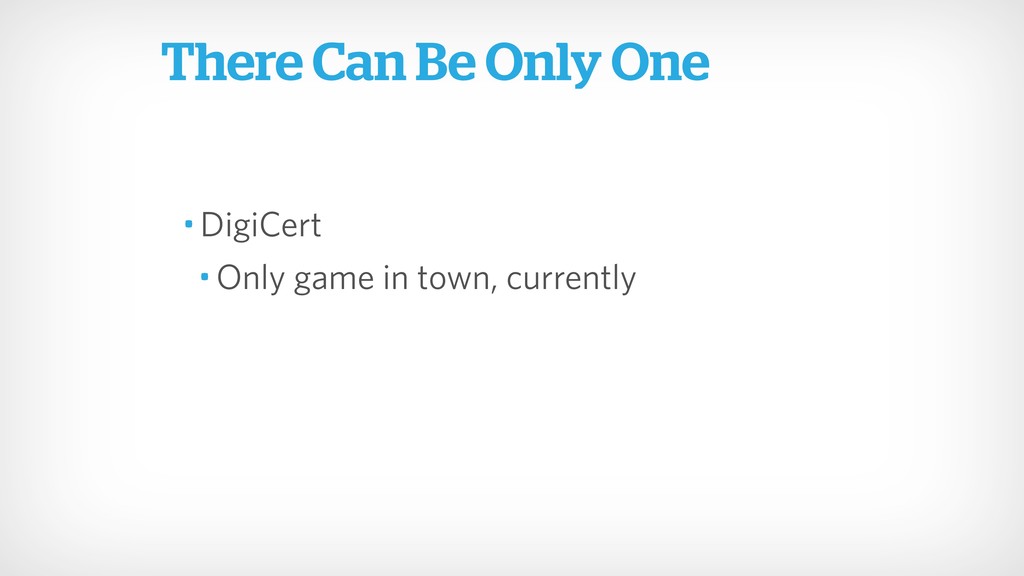 There Can Be Only One

- DigiCert
  - Only game in town, currently